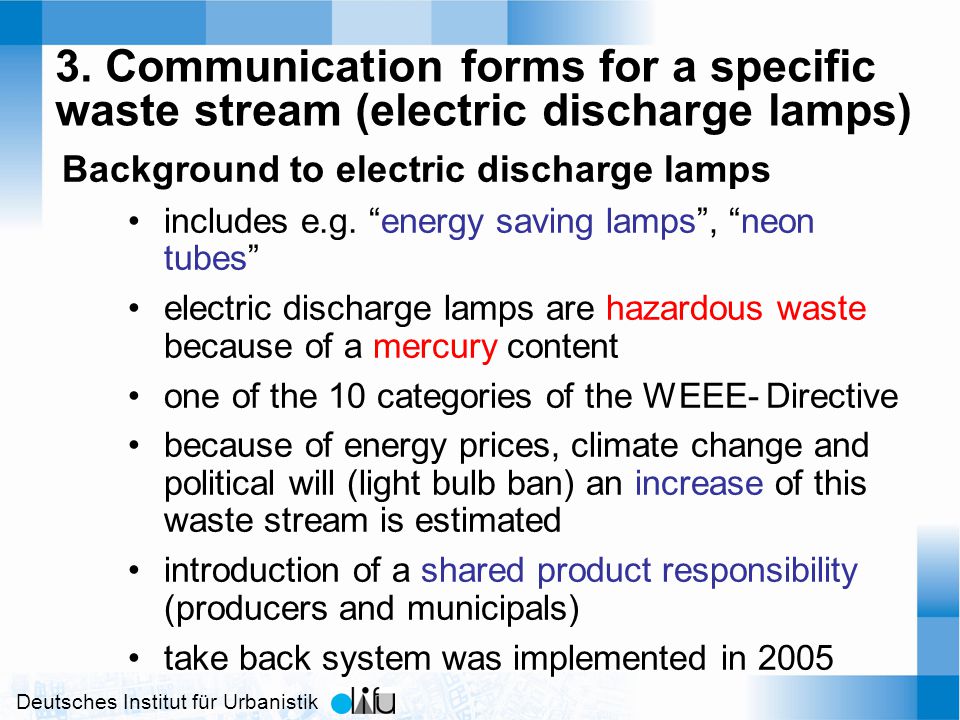 3. Communication forms for a specific waste stream (electric discharge lamps)

Background to electric discharge lamps

• includes e.g. “energy saving lamps”, “neon tubes”

• electric discharge lamps are hazardous waste because of a mercury content

• one of the 10 categories of the WEEE- Directive

• because of energy prices, climate change and political will (light bulb ban) an increase of this waste stream is estimated

• introduction of a shared product responsibility (producers and municipals)

• take back system was implemented in 2005

Deutsches Institut für Urbanistik difu